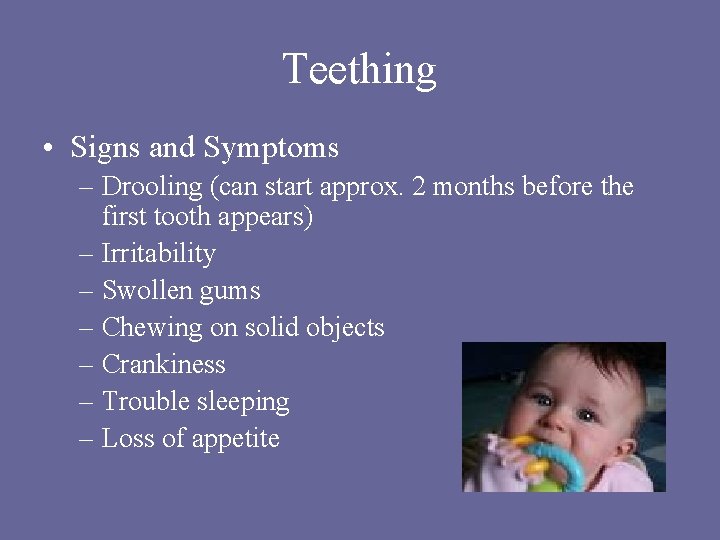 Teething

• Signs and Symptoms
– Drooling (can start approx. 2 months before the first tooth appears)
– Irritability
– Swollen gums
– Chewing on solid objects
– Crankiness
– Trouble sleeping
– Loss of appetite